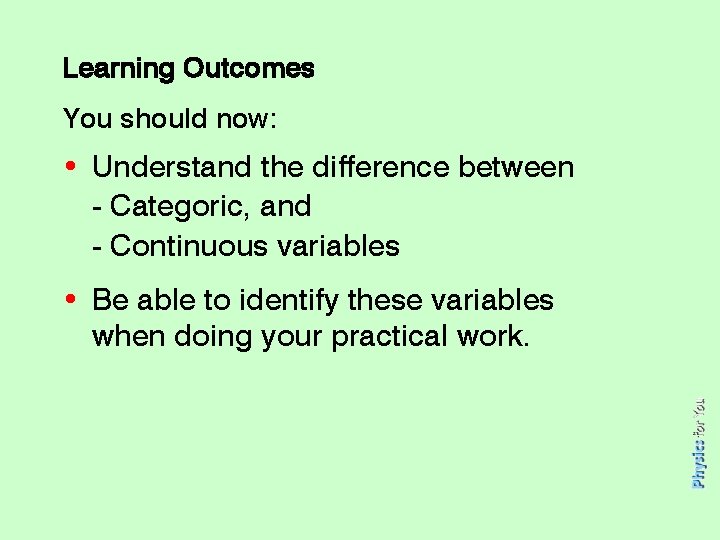 Learning Outcomes

You should now:

• Understand the difference between
- Categoric, and
- Continuous variables

• Be able to identify these variables when doing your practical work.

Physics for You